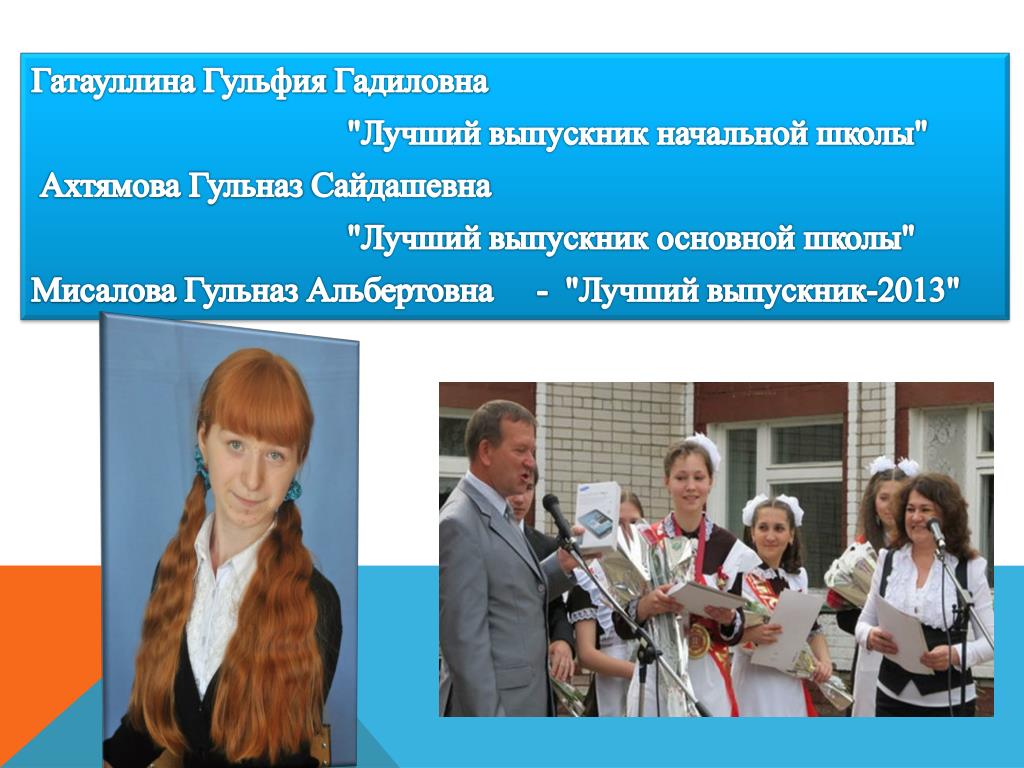 Гатауллина Гульфия Гадиловна

"Лучший выпускник начальной школы"

Ахтямова Гульназ Сайдашевна

"Лучший выпускник основной школы"

Мисалова Гульназ Альбертовна - "Лучший выпускник-2013"

SAMSUNG